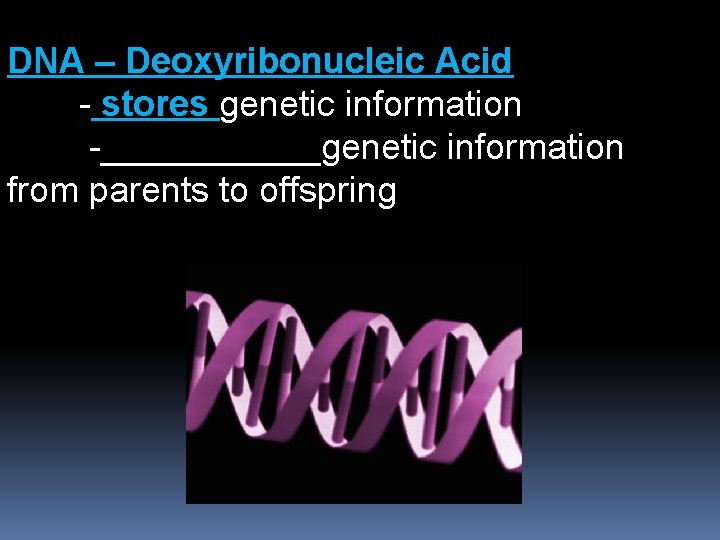 DNA – Deoxyribonucleic Acid

- stores genetic information

-____________genetic information from parents to offspring